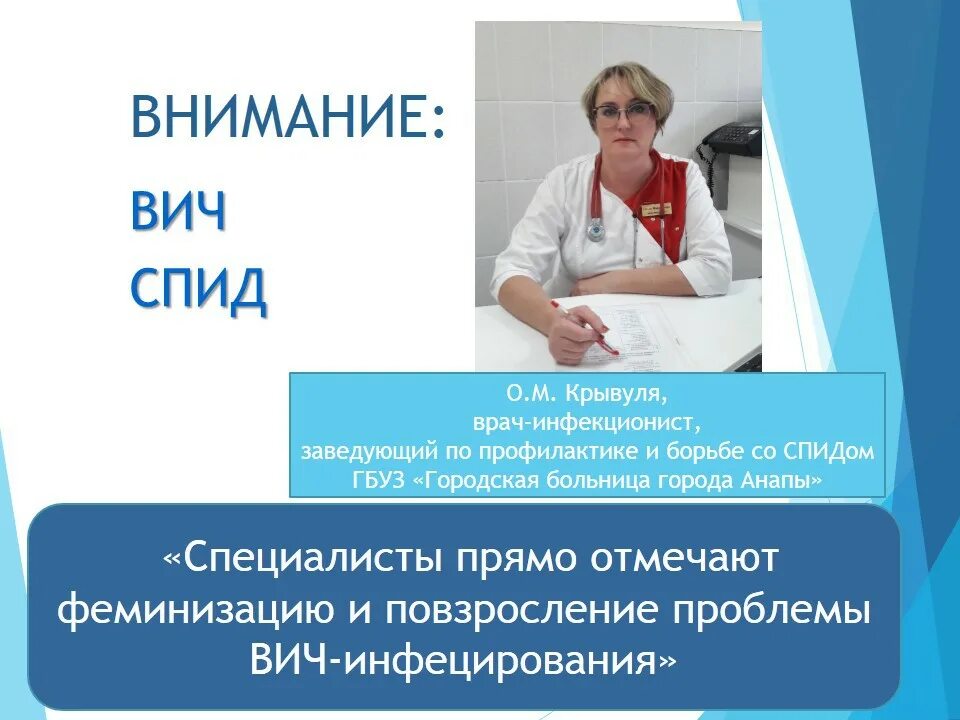 ВНИМАНИЕ:
ВИЧ
СПИД

О.М. Крывуля,
врач-инфекционист,
заведующий по профилактике и борьбе со СПИДом
ГБУЗ «Городская больница города Анапы»

«Специалисты прямо отмечают феминизацию и повзросление проблемы ВИЧ-инфецирования»